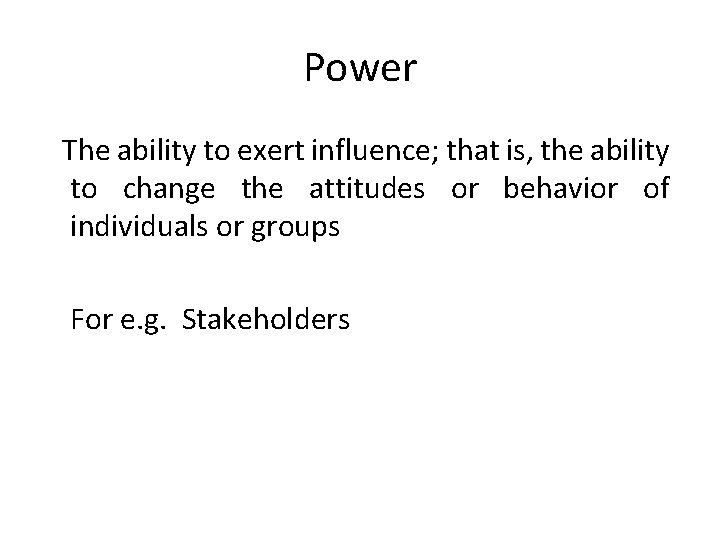 Power

The ability to exert influence; that is, the ability to change the attitudes or behavior of individuals or groups

For e.g.  Stakeholders